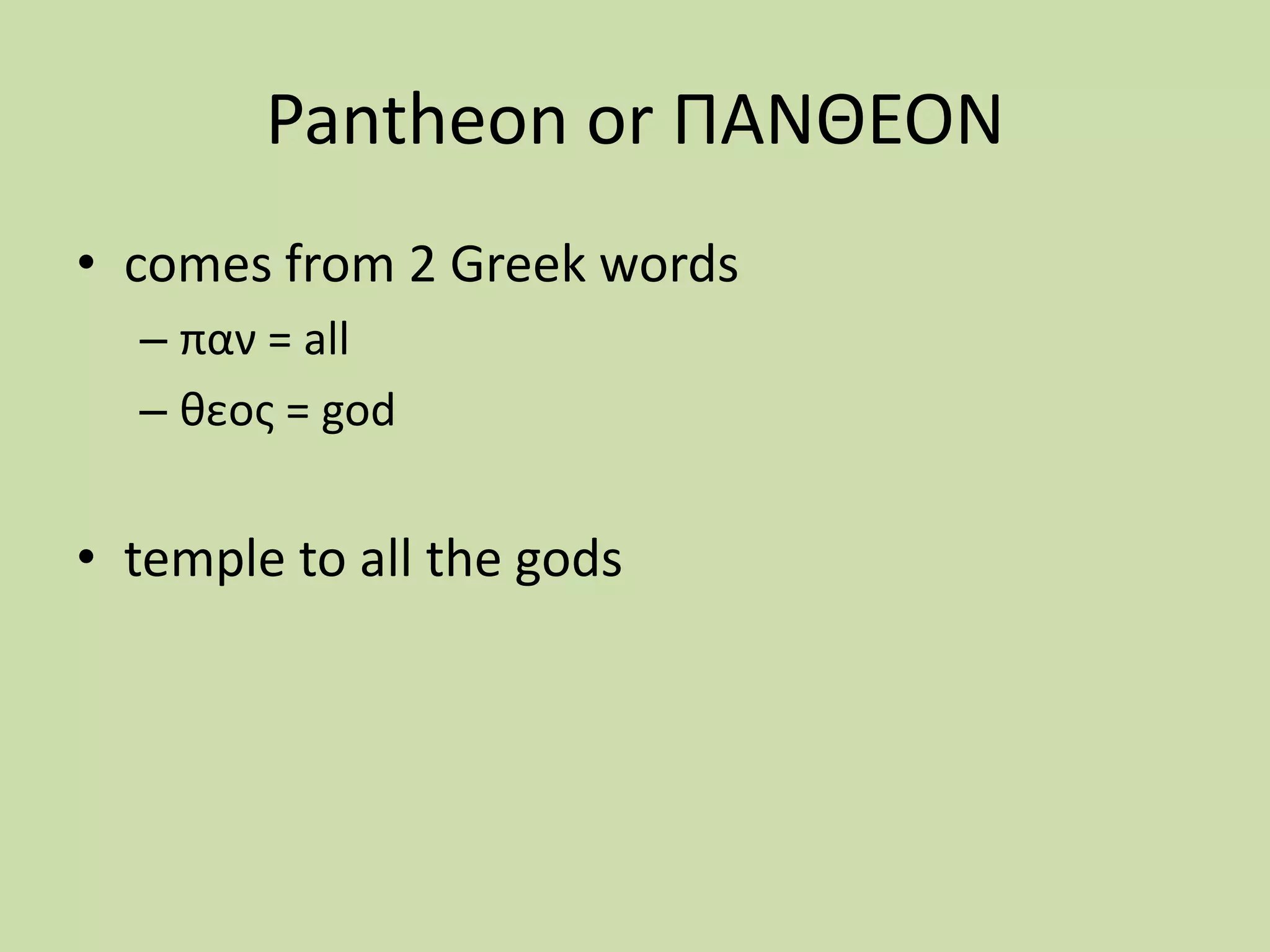 Pantheon or ΠΑΝΘΕΟΝ

• comes from 2 Greek words
– παν = all
– θεος = god

• temple to all the gods